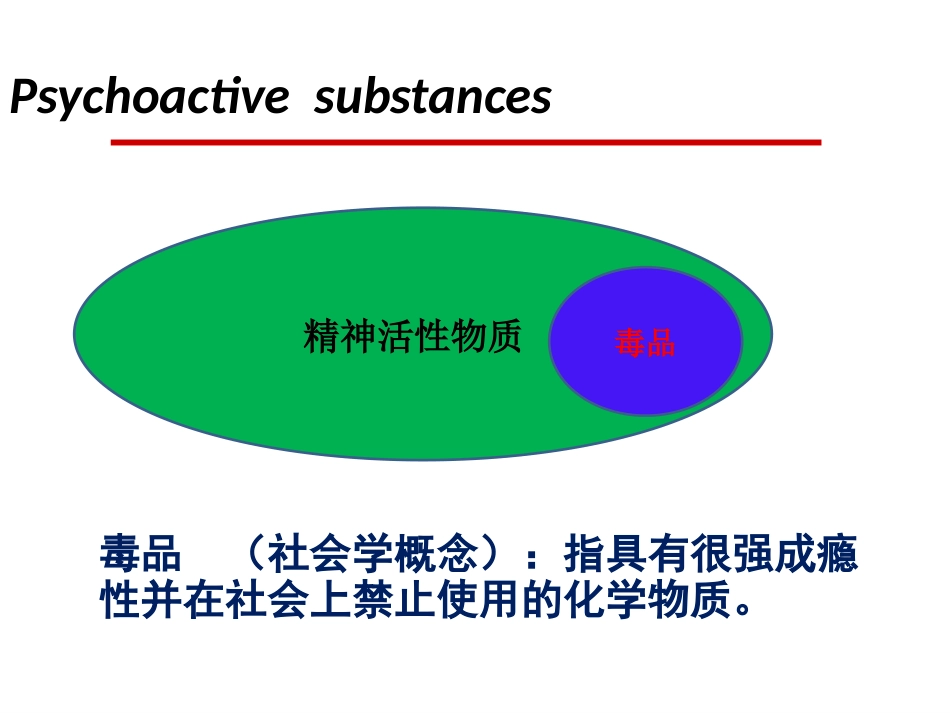 Psychoactive substances

精神活性物质

毒品

毒品 （社会学概念）：指具有很强成瘾性并在社会上禁止使用的化学物质。